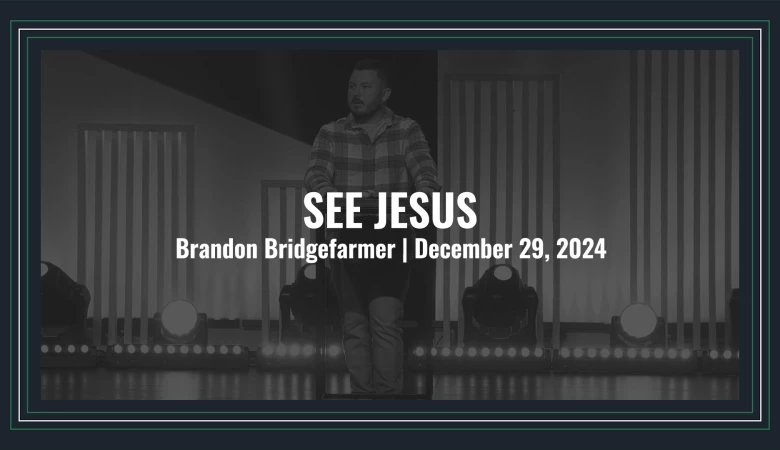 SEE JESUS
Brandon Bridgefarmer | December 29, 2024